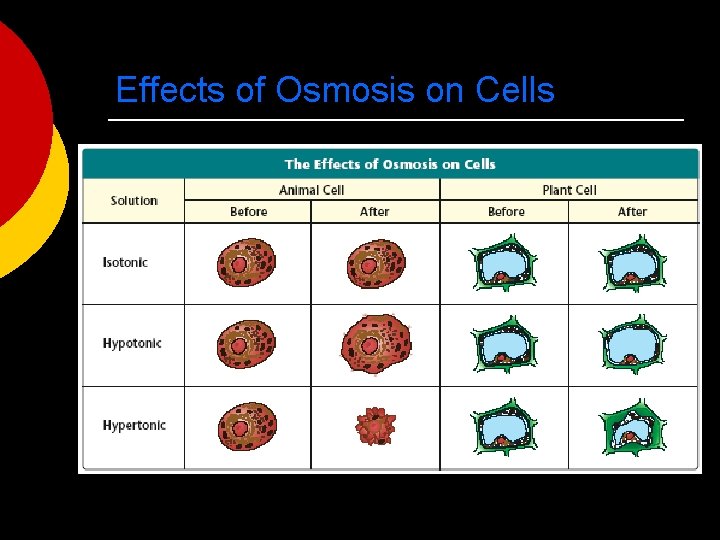 Effects of Osmosis on Cells

The Effects of Osmosis on Cells

| Solution | Animal Cell Before | Animal Cell After | Plant Cell Before | Plant Cell After |
|---|---|---|---|---|
| Isotonic | | | | |
| Hypotonic | | | | |
| Hypertonic | | | | |